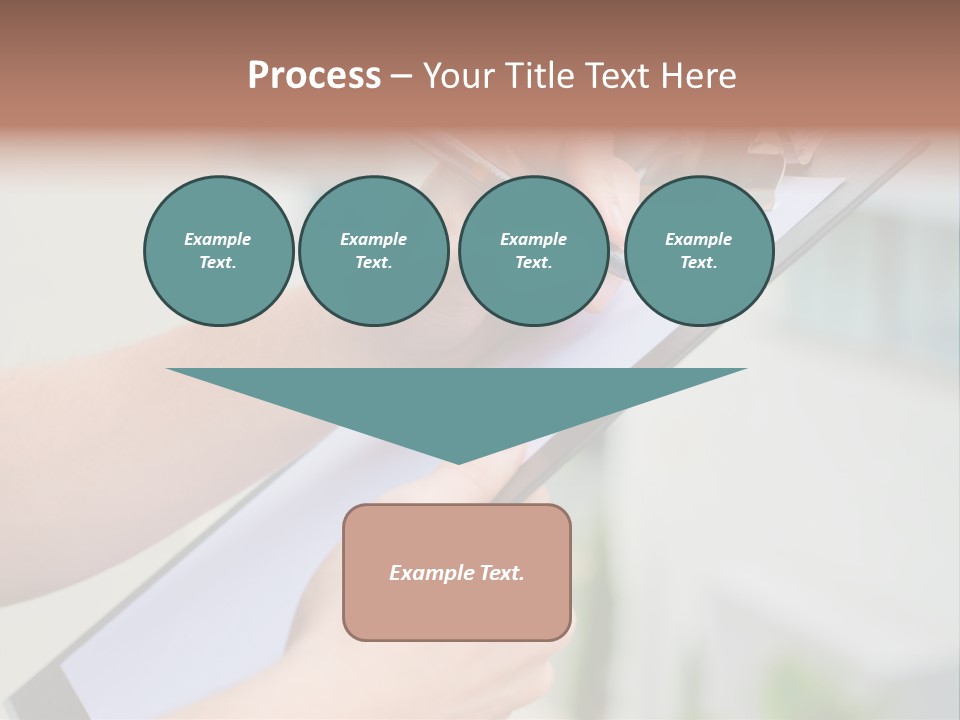 Process – Your Title Text Here

Example Text.

Example Text.

Example Text.

Example Text.

Example Text.